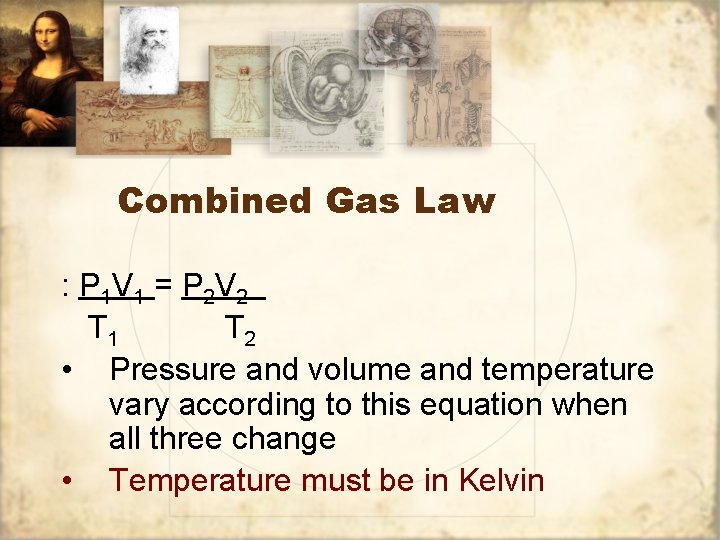 Combined Gas Law

: $\frac{P_1V_1}{T_1} = \frac{P_2V_2}{T_2}$

• Pressure and volume and temperature vary according to this equation when all three change

• Temperature must be in Kelvin